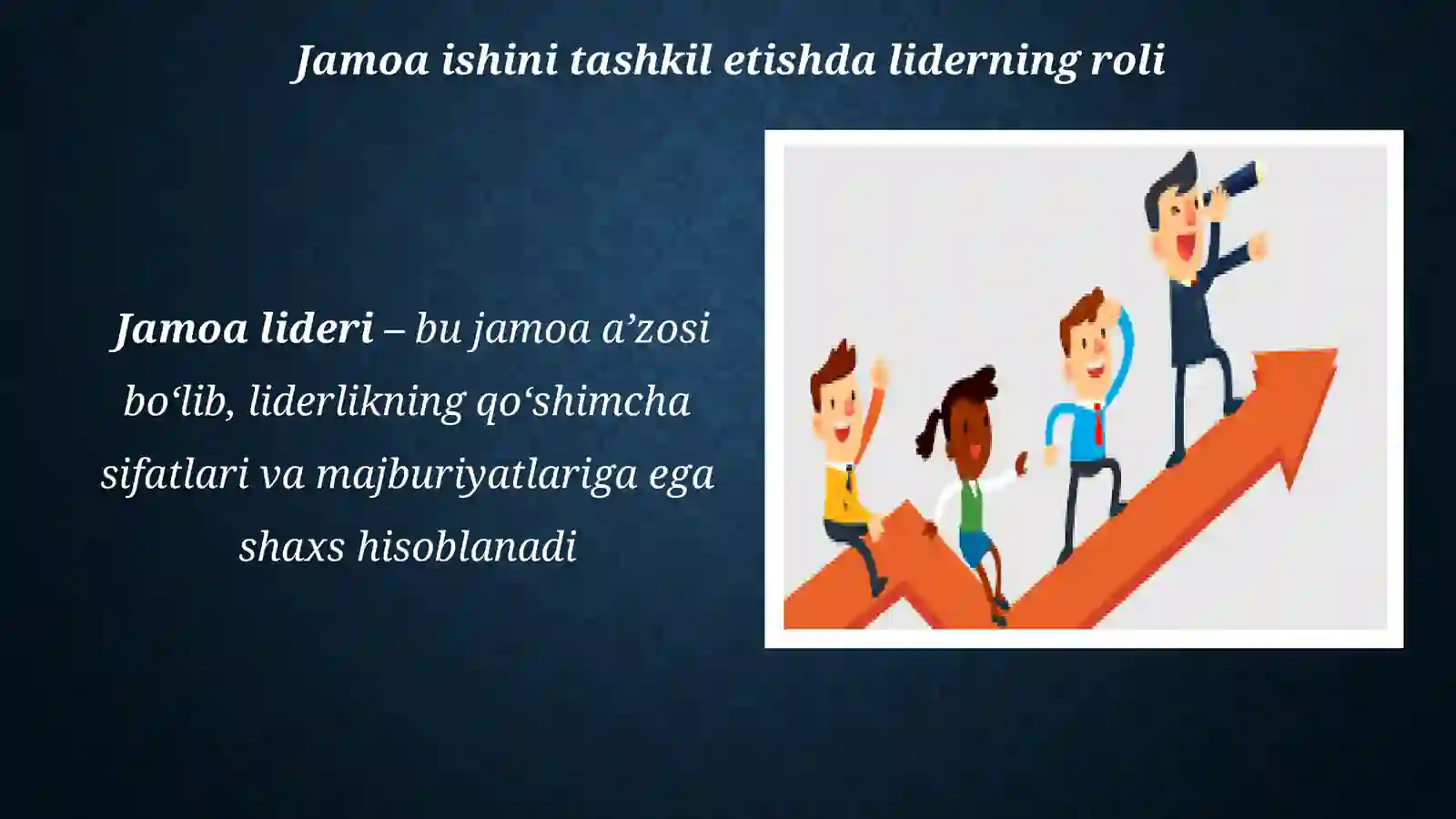 Jamoa ishini tashkil etishda liderning roli

Jamoa lideri – bu jamoa a’zosi bo‘lib, liderlikning qo‘shimcha sifatlari va majburiyatlariga ega shaxs hisoblanadi